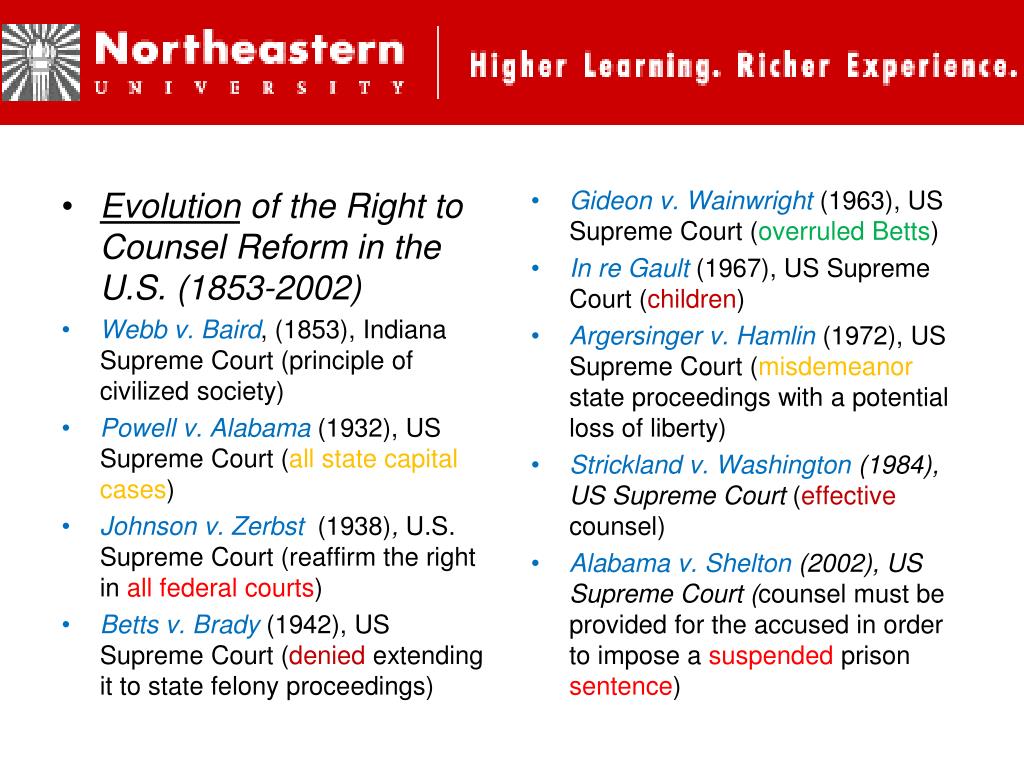 Northeastern
UNIVERSITY

Higher Learning. Richer Experience.

• Evolution of the Right to Counsel Reform in the U.S. (1853-2002)

• Webb v. Baird, (1853), Indiana Supreme Court (principle of civilized society)

• Powell v. Alabama (1932), US Supreme Court (all state capital cases)

• Johnson v. Zerbst (1938), U.S. Supreme Court (reaffirm the right in all federal courts)

• Betts v. Brady (1942), US Supreme Court (denied extending it to state felony proceedings)

• Gideon v. Wainwright (1963), US Supreme Court (overruled Betts)

• In re Gault (1967), US Supreme Court (children)

• Argersinger v. Hamlin (1972), US Supreme Court (misdemeanor state proceedings with a potential loss of liberty)

• Strickland v. Washington (1984), US Supreme Court (effective counsel)

• Alabama v. Shelton (2002), US Supreme Court (counsel must be provided for the accused in order to impose a suspended prison sentence)